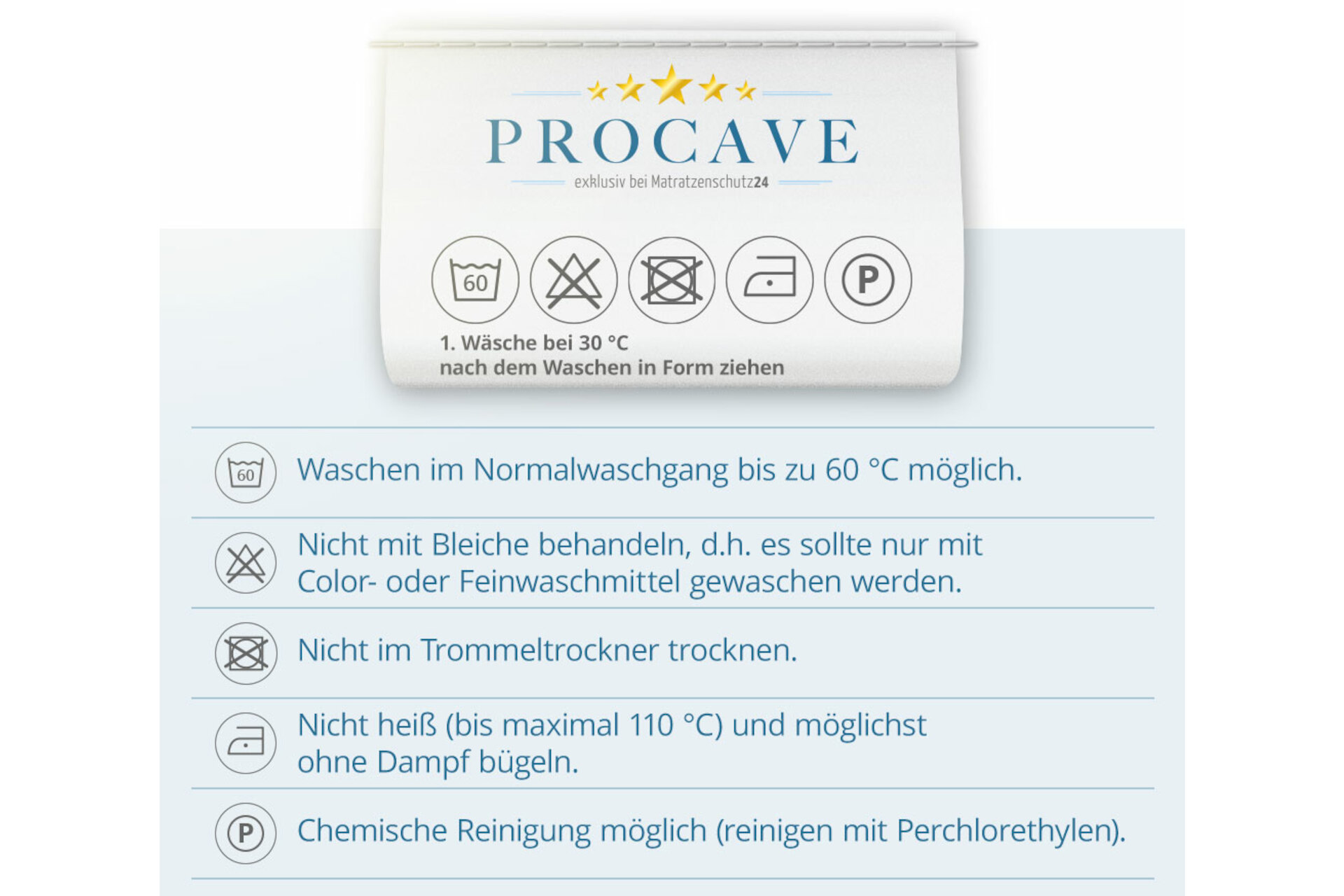 PROCAVE
exklusiv bei Matratzenschutz24

60

P

1. Wäsche bei 30 °C
nach dem Waschen in Form ziehen

60 Waschen im Normalwaschgang bis zu 60 °C möglich.

Nicht mit Bleiche behandeln, d.h. es sollte nur mit Color- oder Feinwaschmittel gewaschen werden.

Nicht im Trommeltrockner trocknen.

Nicht heiß (bis maximal 110 °C) und möglichst ohne Dampf bügeln.

P Chemische Reinigung möglich (reinigen mit Perchlorethylen).